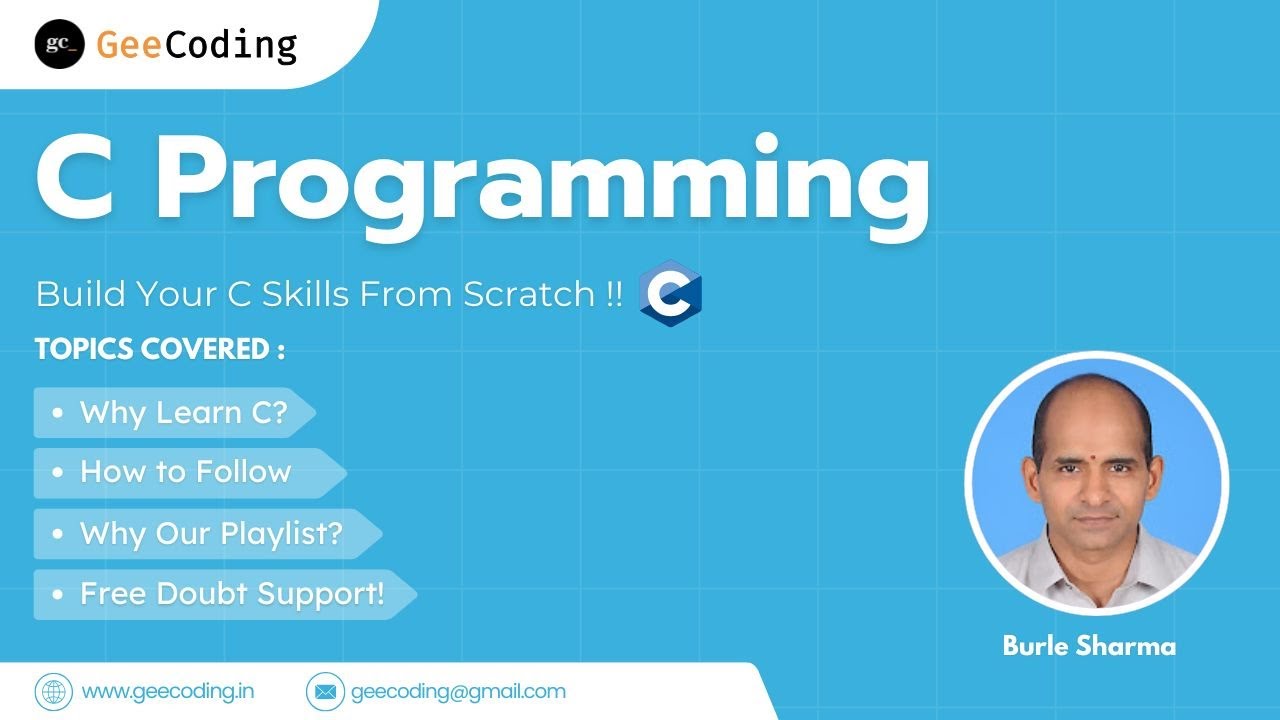 gc_ GeeCoding

C Programming

Build Your C Skills From Scratch !! C

TOPICS COVERED :

• Why Learn C?
• How to Follow
• Why Our Playlist?
• Free Doubt Support!

Burle Sharma

www.geecoding.in
geecoding@gmail.com